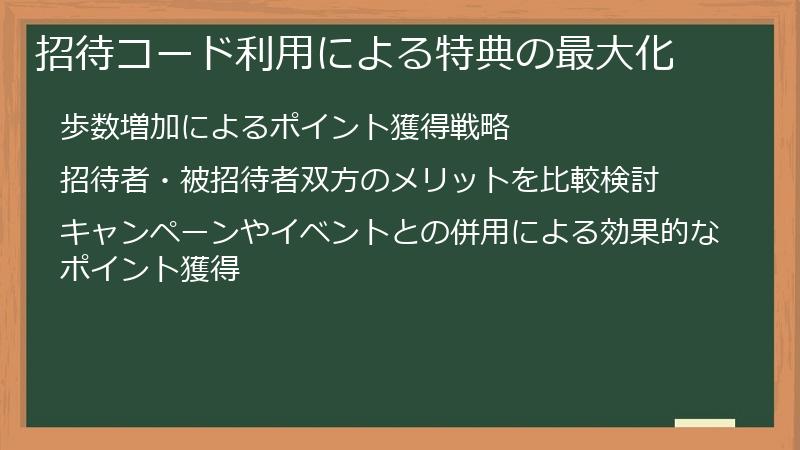 招待コード利用による特典の最大化

歩数増加によるポイント獲得戦略

招待者・被招待者双方のメリットを比較検討

キャンペーンやイベントとの併用による効果的なポイント獲得